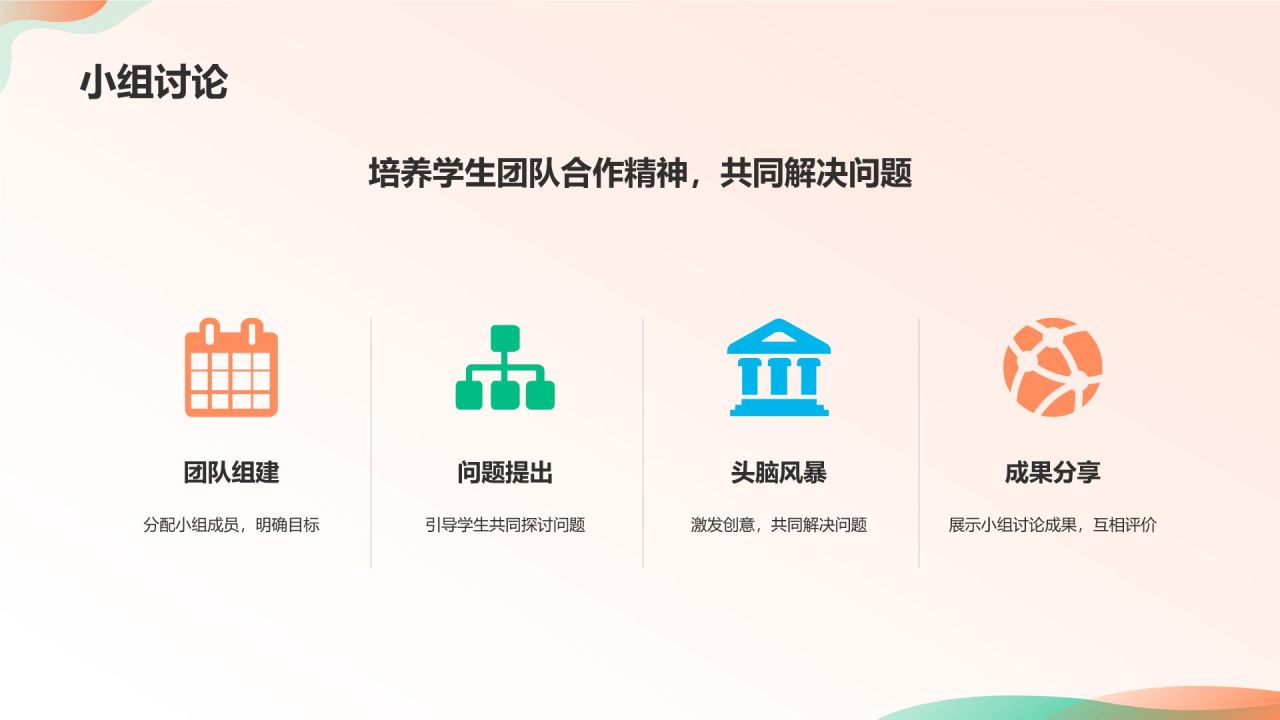 小组讨论

培养学生团队合作精神，共同解决问题

团队组建

分配小组成员，明确目标

问题提出

引导学生共同探讨问题

头脑风暴

激发创意，共同解决问题

成果分享

展示小组讨论成果，互相评价